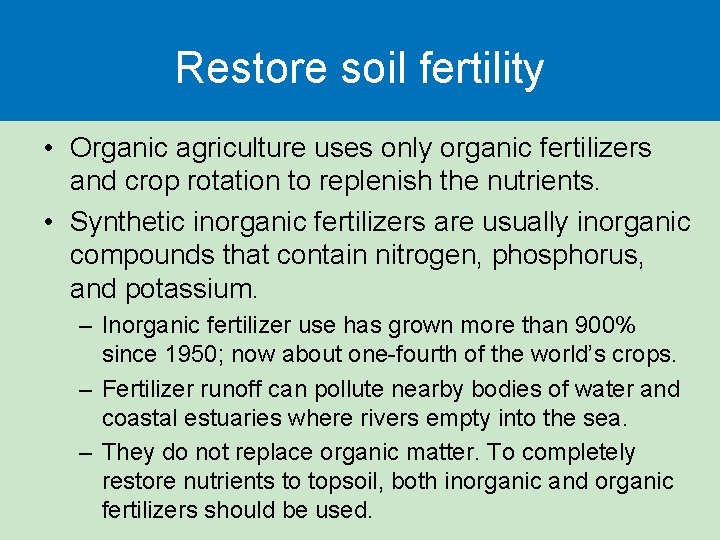 Restore soil fertility

• Organic agriculture uses only organic fertilizers and crop rotation to replenish the nutrients.

• Synthetic inorganic fertilizers are usually inorganic compounds that contain nitrogen, phosphorus, and potassium.

– Inorganic fertilizer use has grown more than 900% since 1950; now about one-fourth of the world's crops.

– Fertilizer runoff can pollute nearby bodies of water and coastal estuaries where rivers empty into the sea.

– They do not replace organic matter. To completely restore nutrients to topsoil, both inorganic and organic fertilizers should be used.